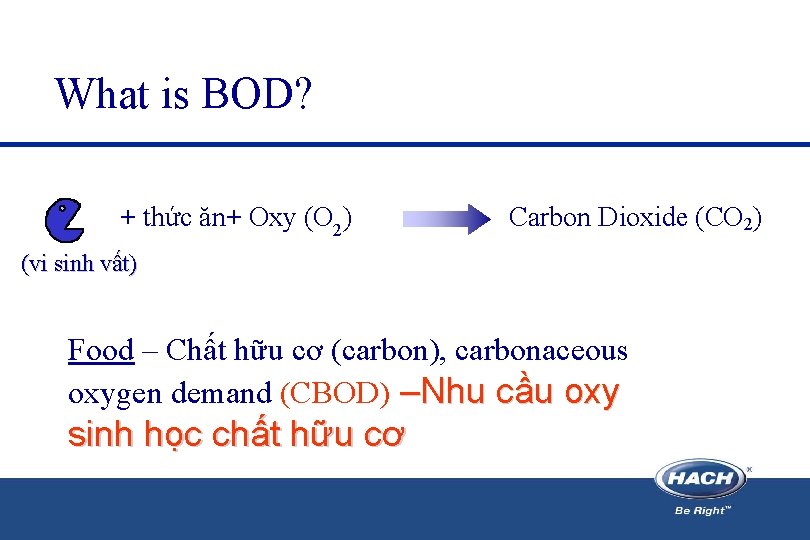 What is BOD?

+ thức ăn+ Oxy ($O_2$) Carbon Dioxide ($CO_2$)

(vi sinh vất)

Food – Chất hữu cơ (carbon), carbonaceous oxygen demand (CBOD) –Nhu cầu oxy sinh học chất hữu cơ

HACH

Be Right™